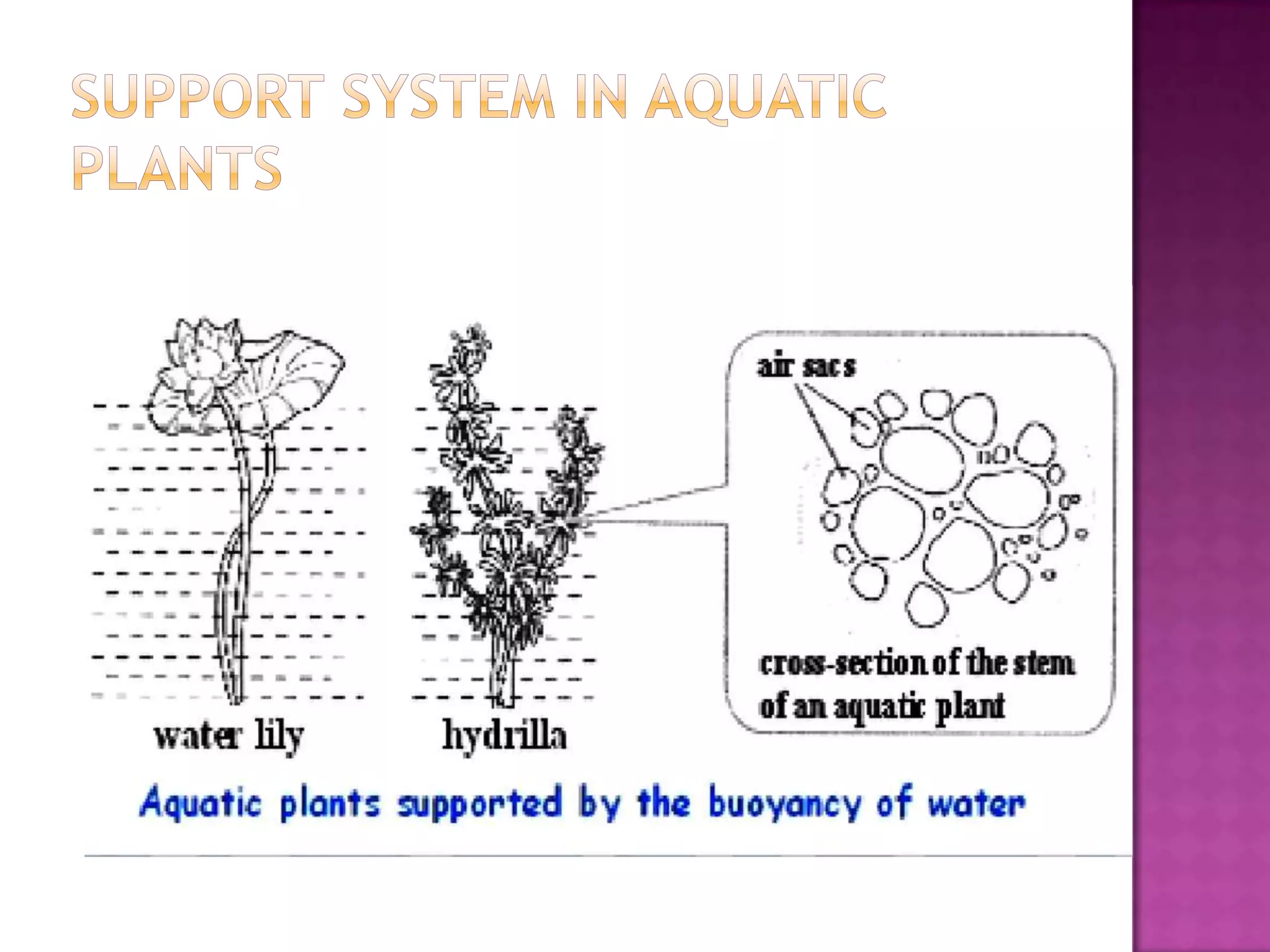 SUPPORT SYSTEM IN AQUATIC PLANTS

air sacs

cross-section of the stem of an aquatic plant

water lily

hydrilla

Aquatic plants supported by the buoyancy of water